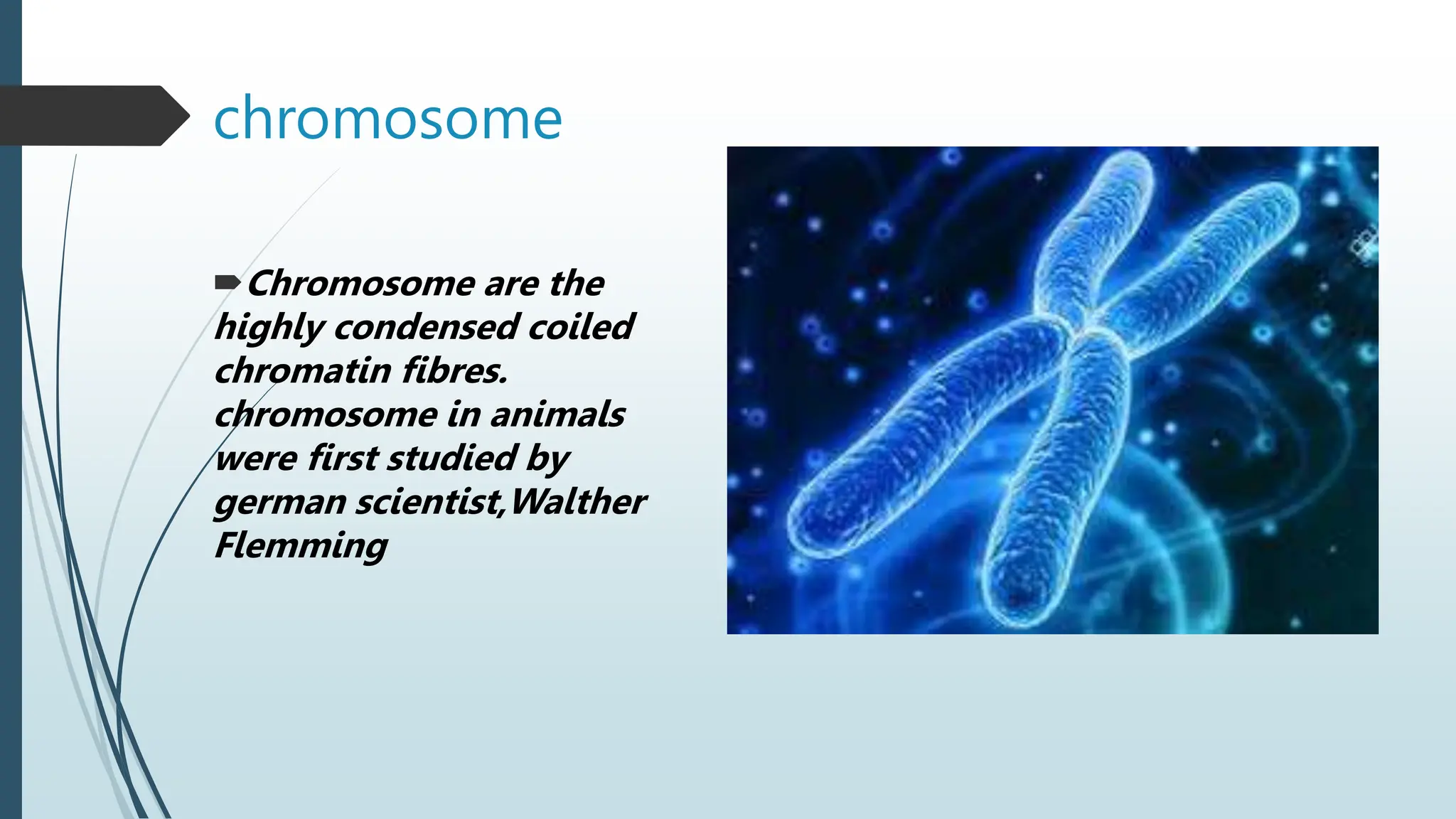 chromosome

Chromosome are the highly condensed coiled chromatin fibres. chromosome in animals were first studied by german scientist,Walther Flemming